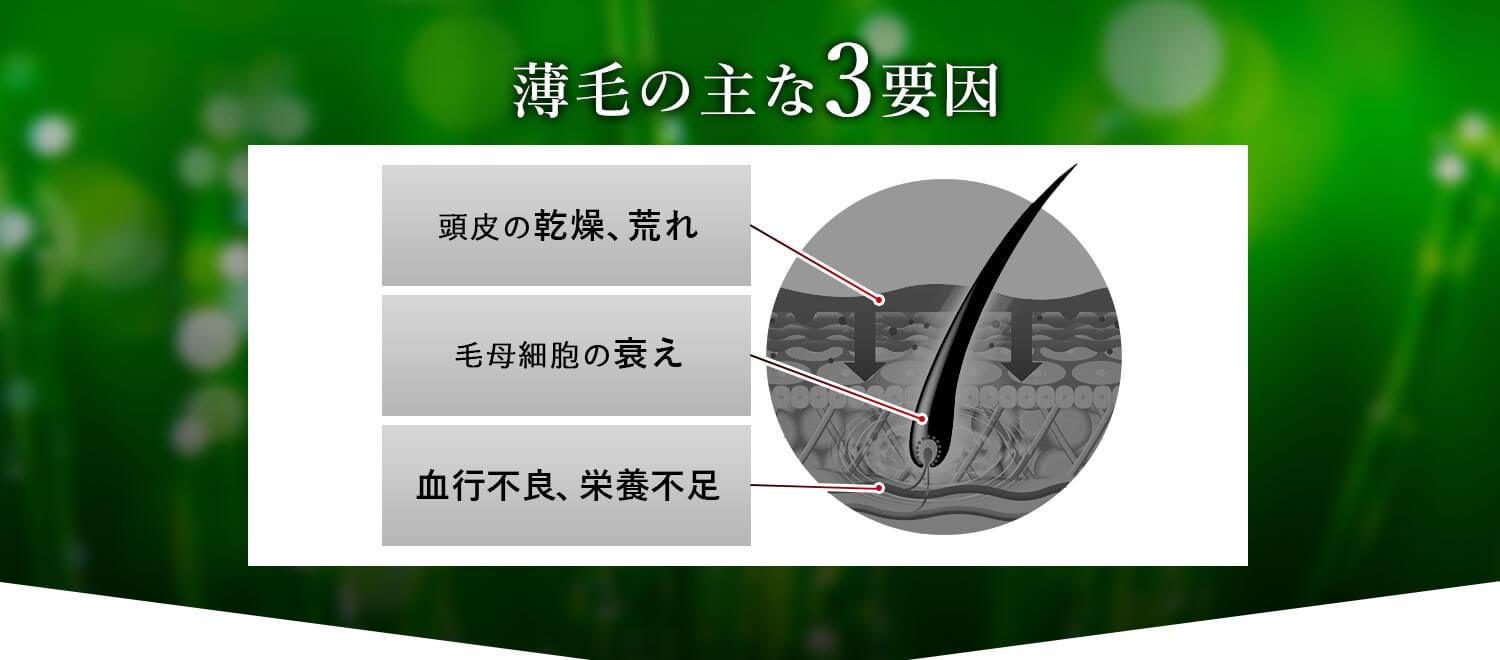 薄毛の主な3要因

頭皮の乾燥、荒れ

毛母細胞の衰え

血行不良、栄養不足